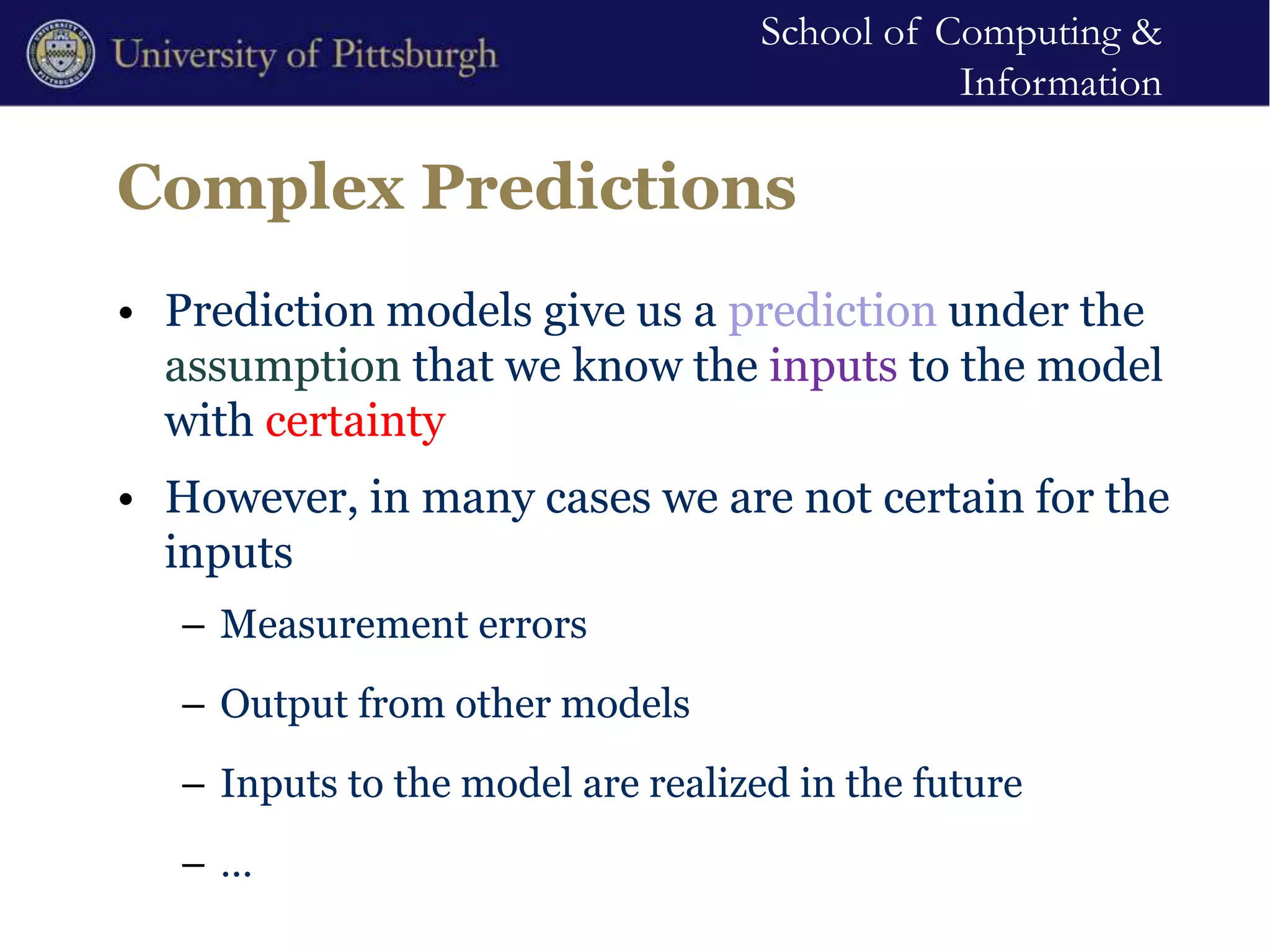 University of Pittsburgh

School of Computing & Information

Complex Predictions

• Prediction models give us a prediction under the assumption that we know the inputs to the model with certainty

• However, in many cases we are not certain for the inputs

– Measurement errors

– Output from other models

– Inputs to the model are realized in the future

– ...